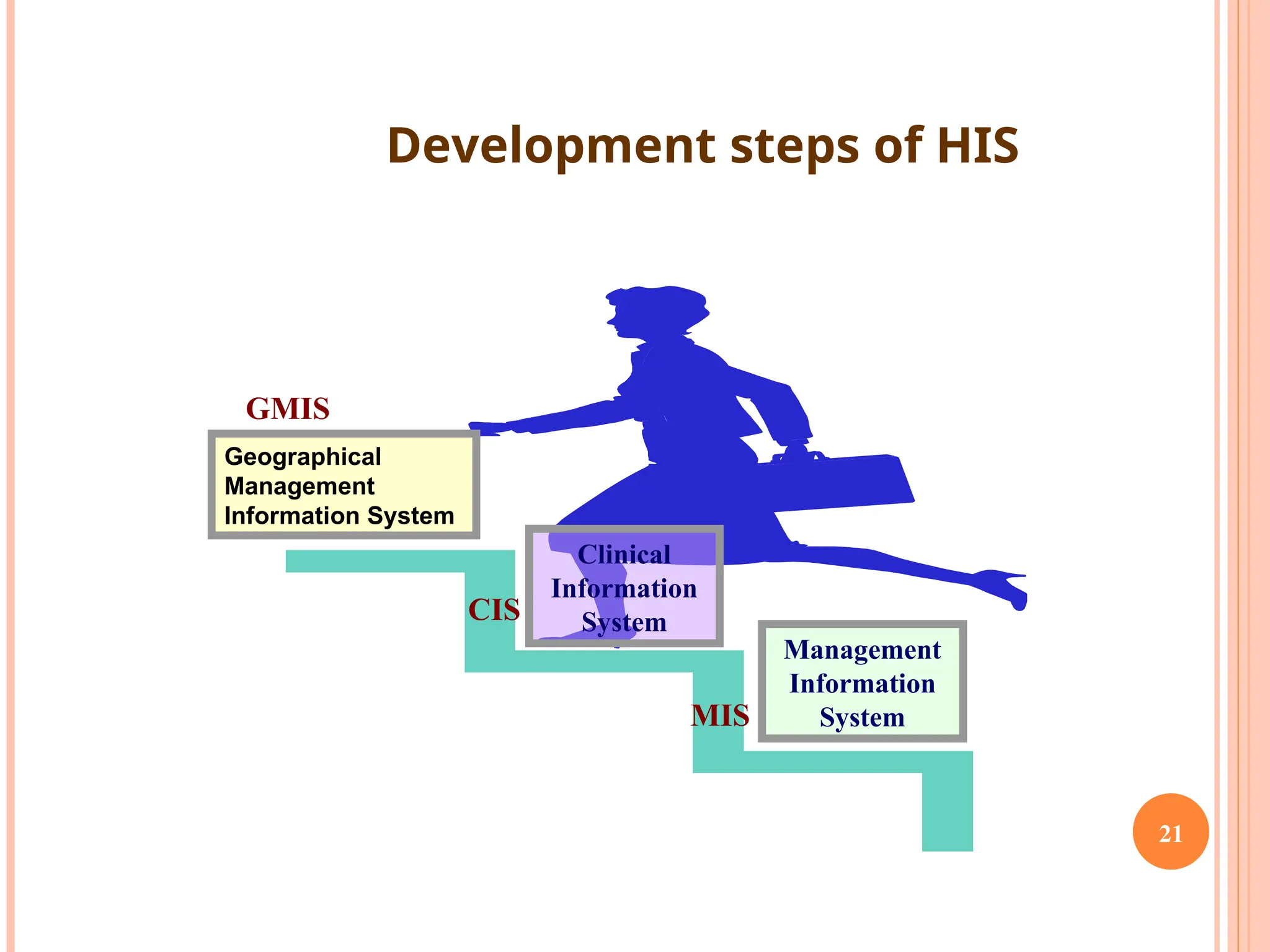 Development steps of HIS

GMIS

Geographical Management Information System

CIS

Clinical Information System

MIS

Management Information System

21